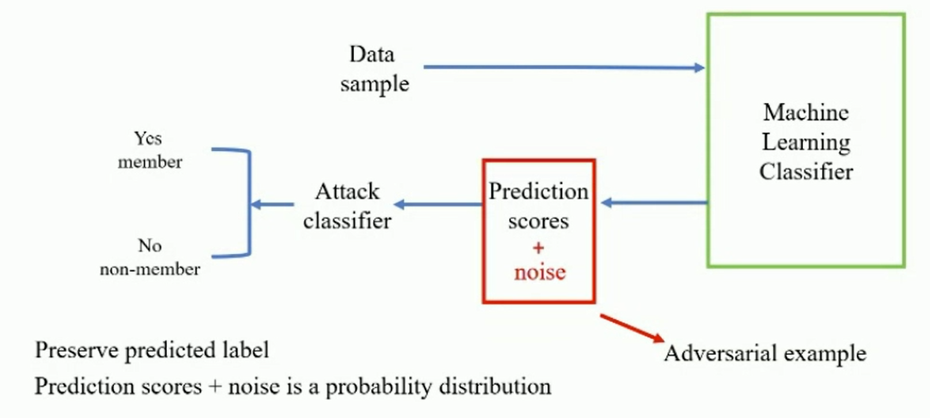 Data sample

Machine Learning Classifier

Yes member

No non-member

Attack classifier

Prediction scores + noise

Adversarial example

Preserve predicted label

Prediction scores + noise is a probability distribution